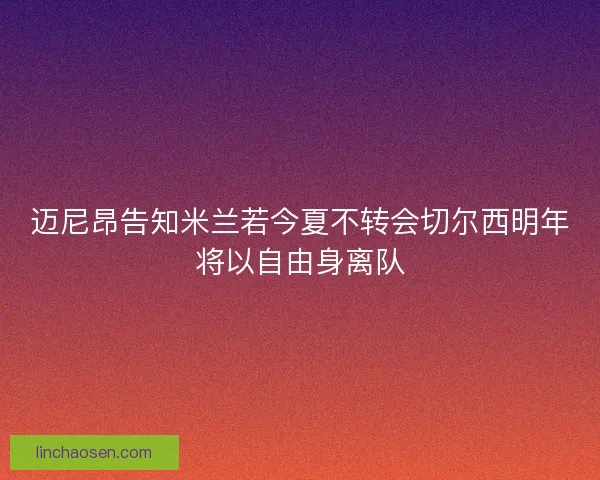 迈尼昂告知米兰若今夏不转会切尔西明年将以自由身离队

linchaosen.com